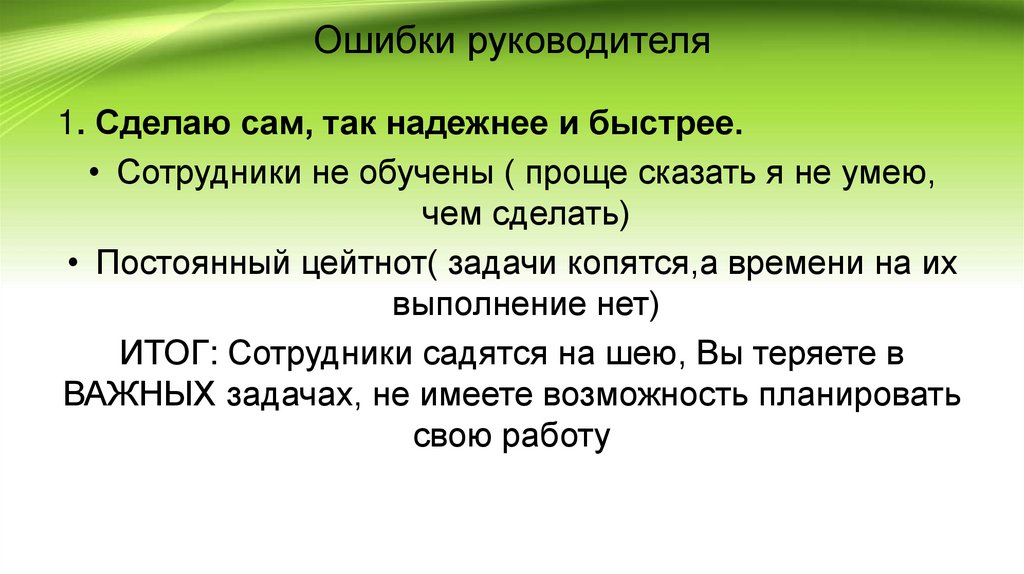 Ошибки руководителя

1. Сделаю сам, так надежнее и быстрее.

• Сотрудники не обучены ( проще сказать я не умею, чем сделать)

• Постоянный цейтнот( задачи копятся,а времени на их выполнение нет)

ИТОГ: Сотрудники садятся на шею, Вы теряете в ВАЖНЫХ задачах, не имеете возможность планировать свою работу